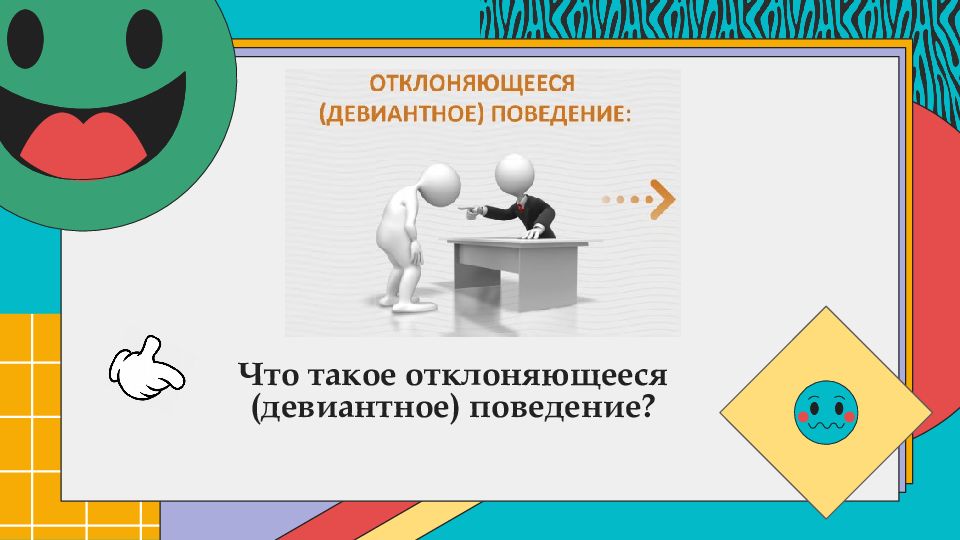 ОТКЛОНЯЮЩЕЕСЯ (ДЕВИАНТНОЕ) ПОВЕДЕНИЕ:

Что такое отклоняющееся (девиантное) поведение?